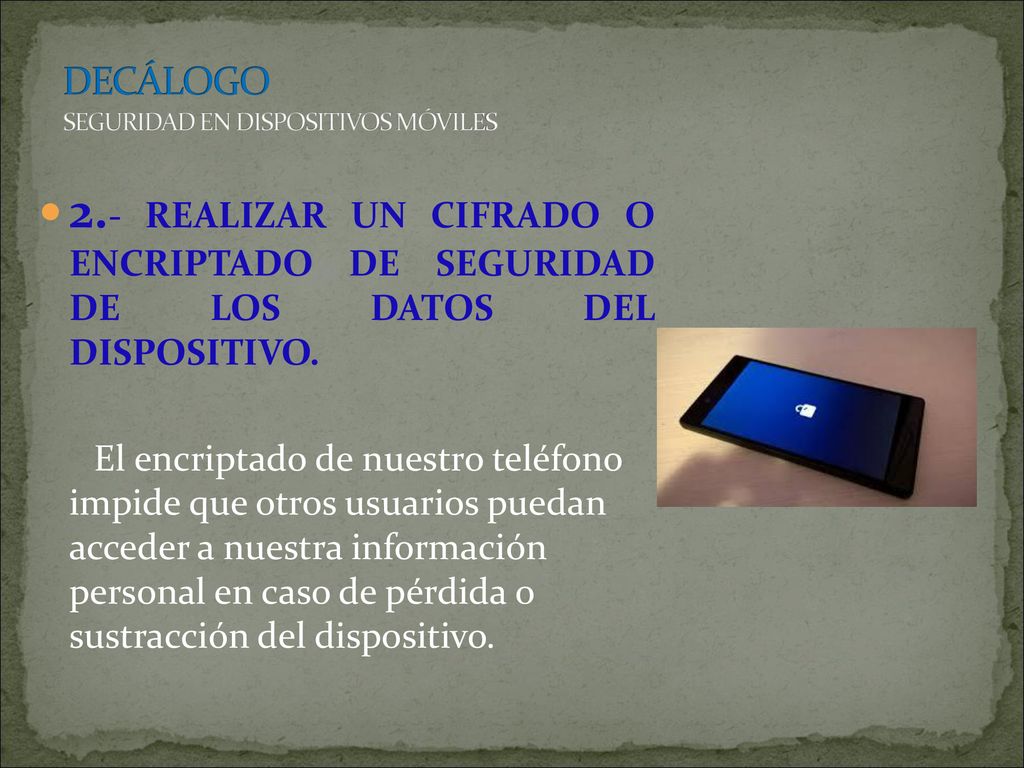 DECÁLOGO
SEGURIDAD EN DISPOSITIVOS MÓVILES

2.- REALIZAR UN CIFRADO O ENCRIPTADO DE SEGURIDAD DE LOS DATOS DEL DISPOSITIVO.

El encriptado de nuestro teléfono impide que otros usuarios puedan acceder a nuestra información personal en caso de pérdida o sustracción del dispositivo.